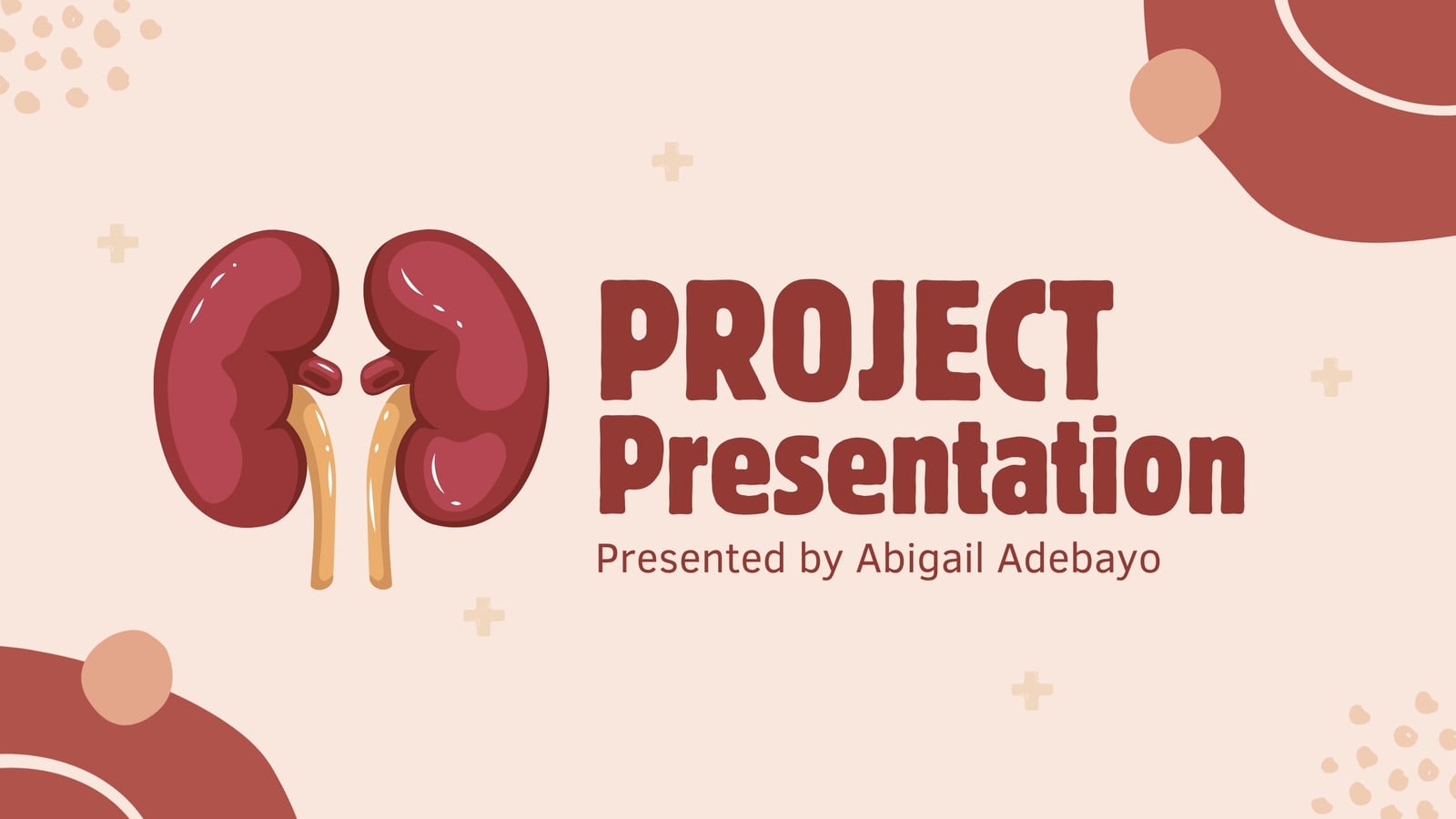 PROJECT
Presentation
Presented by Abigail Adebayo